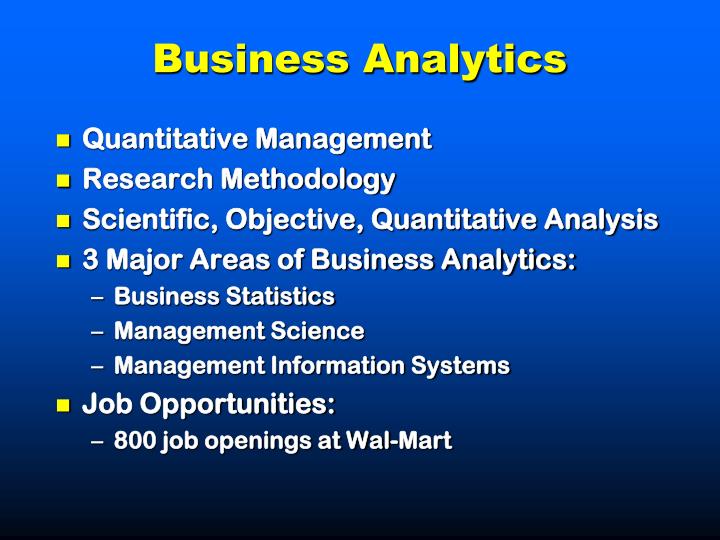 Business Analytics

- Quantitative Management
- Research Methodology
- Scientific, Objective, Quantitative Analysis
- 3 Major Areas of Business Analytics:
  – Business Statistics
  – Management Science
  – Management Information Systems
- Job Opportunities:
  – 800 job openings at Wal-Mart